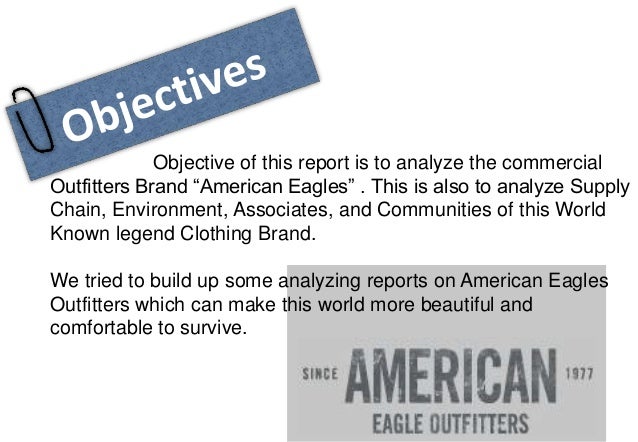 Objectives

Objective of this report is to analyze the commercial Outfitters Brand “American Eagles” . This is also to analyze Supply Chain, Environment, Associates, and Communities of this World Known legend Clothing Brand.

We tried to build up some analyzing reports on American Eagles Outfitters which can make this world more beautiful and comfortable to survive.

SINCE AMERICAN 1977
EAGLE OUTFITTERS